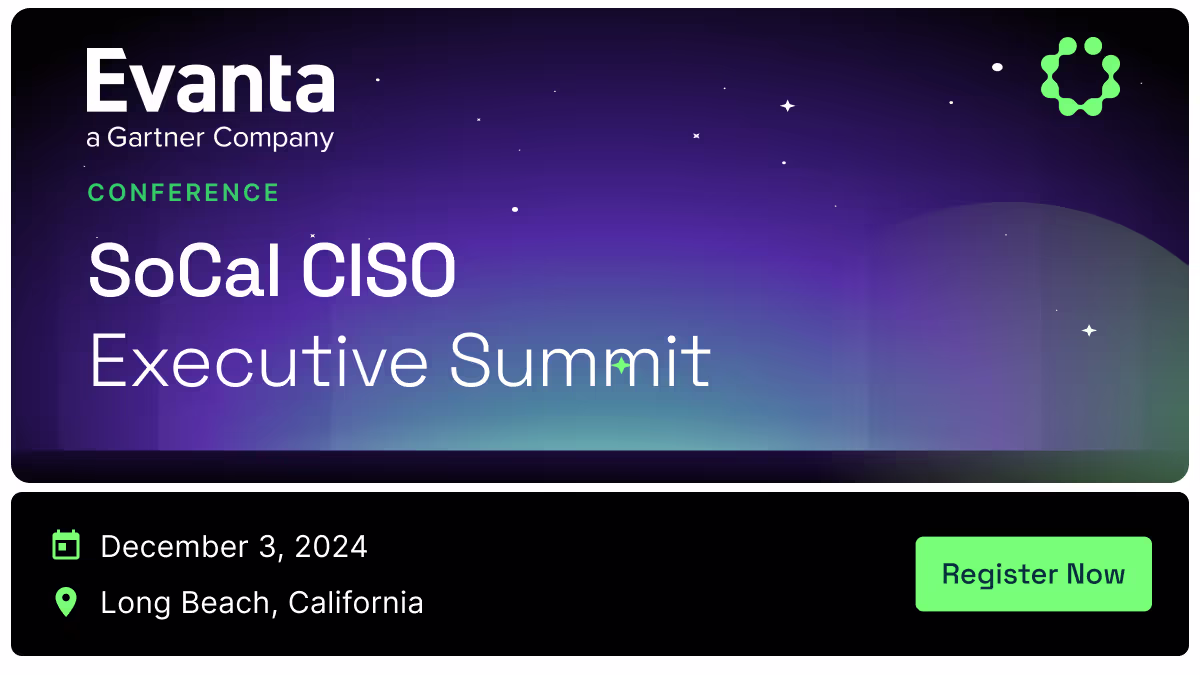 Evanta
a Gartner Company

CONFERENCE

SoCal CISO
Executive Summit

December 3, 2024

Long Beach, California

Register Now